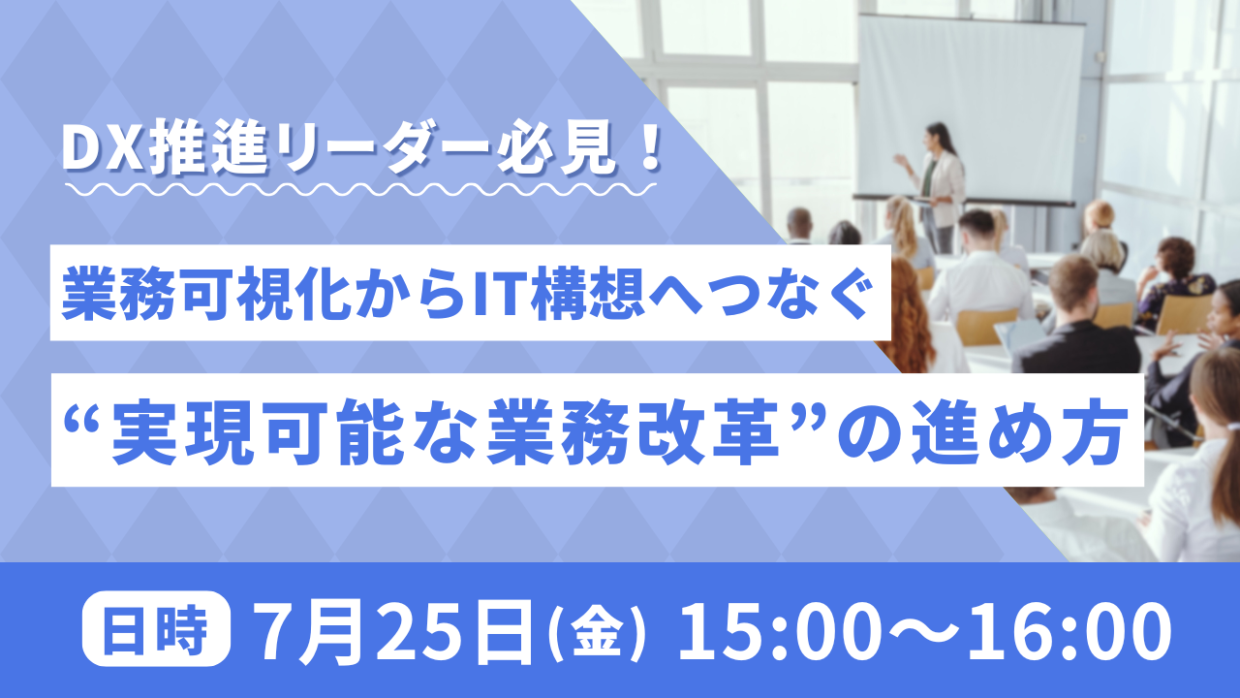 DX推進リーダー必見！

業務可視化からIT構想へつなぐ

“実現可能な業務改革”の進め方

日時 7月25日(金) 15:00～16:00